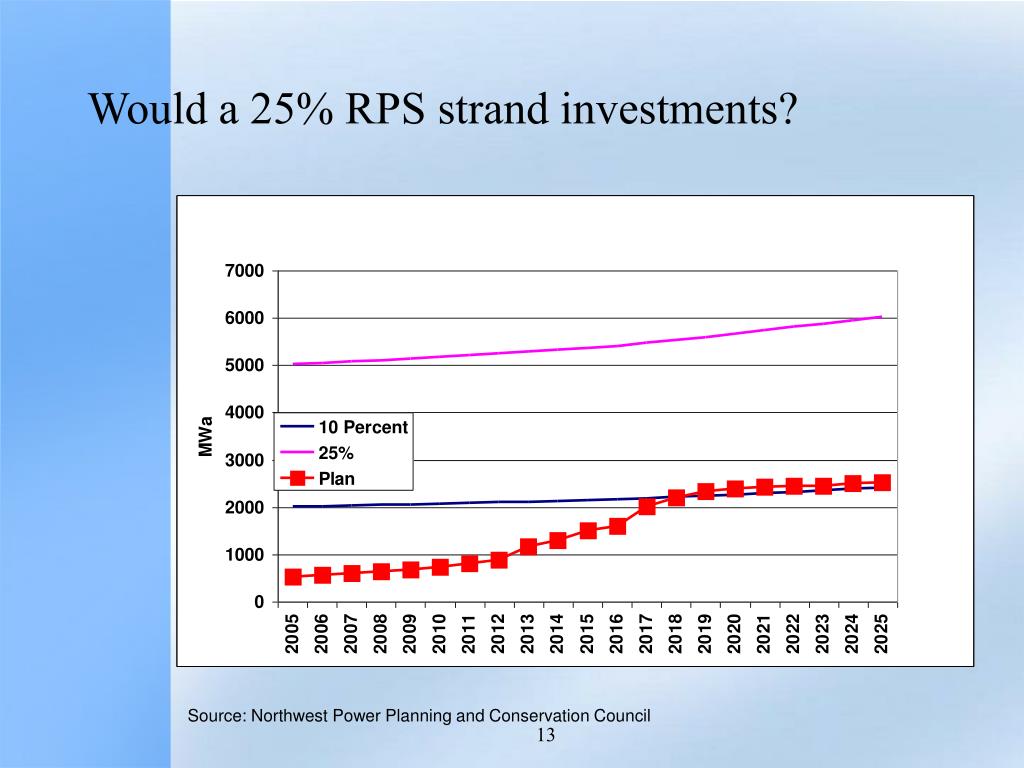 Would a 25% RPS strand investments?

7000
6000
5000
4000
3000
2000
1000
0

MWa

10 Percent
25%
Plan

2005 2006 2007 2008 2009 2010 2011 2012 2013 2014 2015 2016 2017 2018 2019 2020 2021 2022 2023 2024 2025

Source: Northwest Power Planning and Conservation Council

13